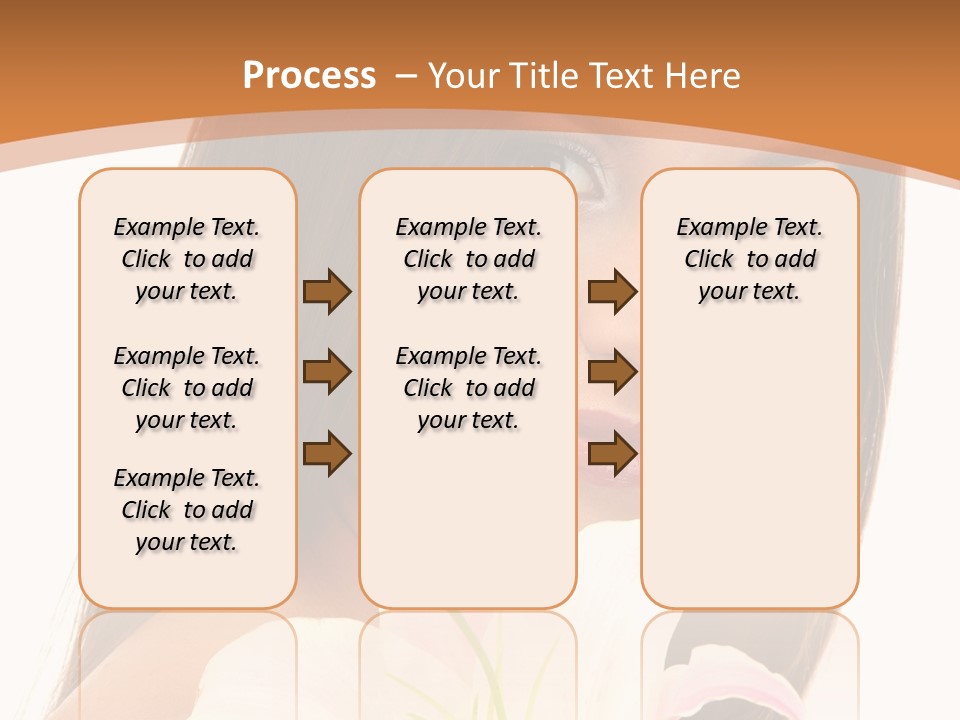 Process – Your Title Text Here

Example Text. Click to add your text.

Example Text. Click to add your text.

Example Text. Click to add your text.

Example Text. Click to add your text.

Example Text. Click to add your text.

Example Text. Click to add your text.